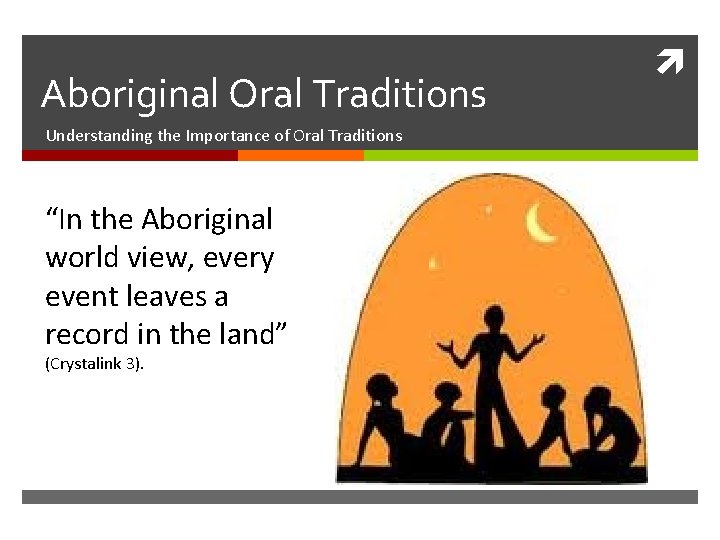 Aboriginal Oral Traditions

Understanding the Importance of Oral Traditions

“In the Aboriginal world view, every event leaves a record in the land” (Crystalink 3).